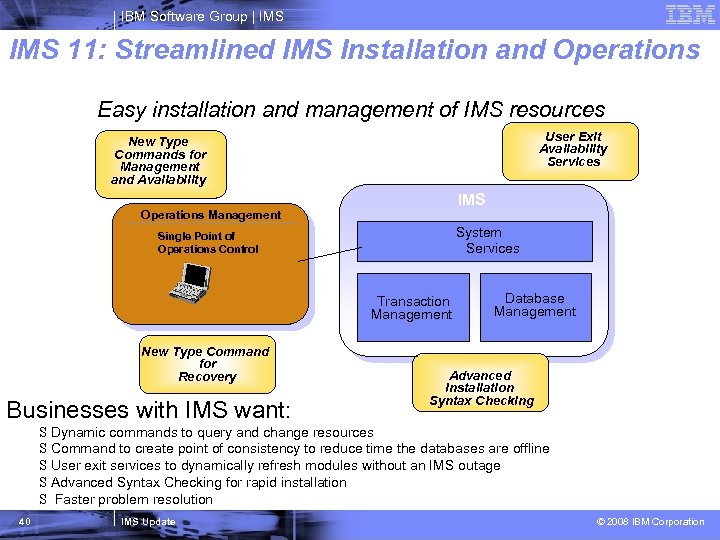 IBM Software Group | IMS

IBM

IMS 11: Streamlined IMS Installation and Operations

Easy installation and management of IMS resources

New Type Commands for Management and Availability

User Exit Availability Services

Operations Management

Single Point of Operations Control

IMS

System Services

Transaction Management

Database Management

New Type Command for Recovery

Advanced Installation Syntax Checking

Businesses with IMS want:

S Dynamic commands to query and change resources

S Command to create point of consistency to reduce time the databases are offline

S User exit services to dynamically refresh modules without an IMS outage

S Advanced Syntax Checking for rapid installation

S Faster problem resolution

40

IMS Update

© 2008 IBM Corporation